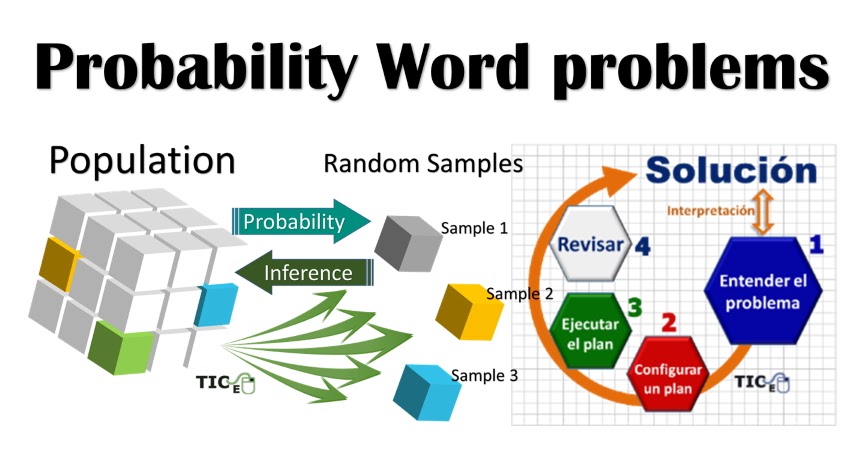 Probability Word problems

Population

Random Samples

Probability

Inference

Sample 1

Sample 2

Sample 3

TIC E

Solución

Interpretación

Revisar 4

1

Entender el problema

3

Ejecutar el plan

2

Configurar un plan

TIC E